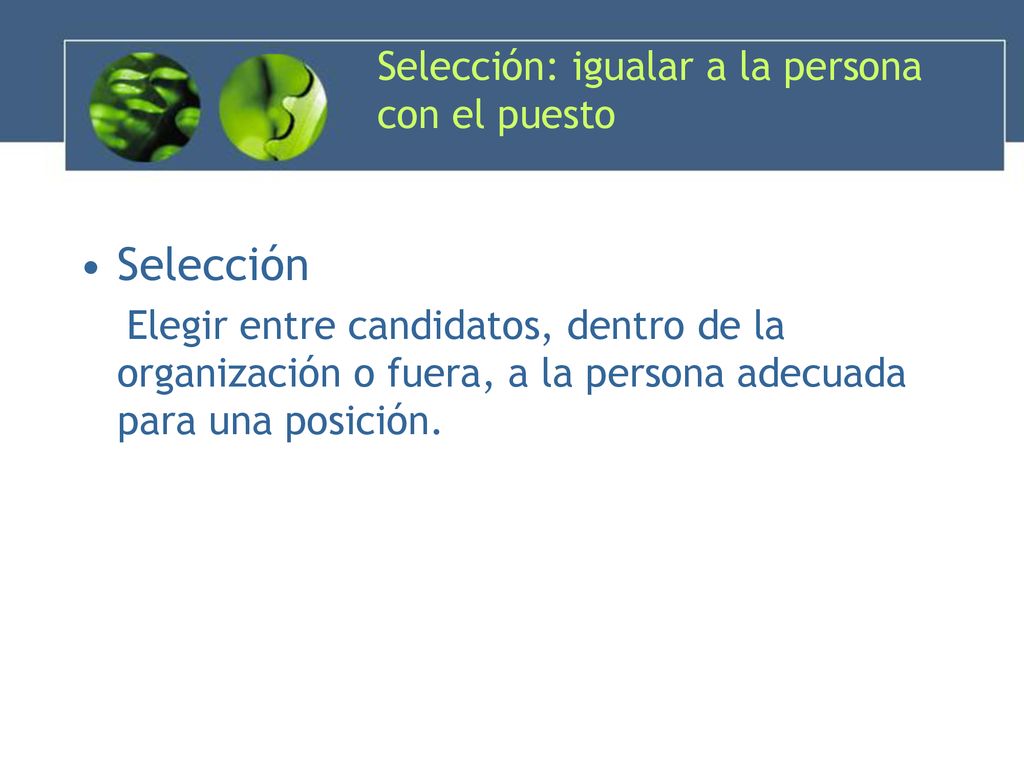 Selección: igualar a la persona con el puesto

• Selección
Elegir entre candidatos, dentro de la organización o fuera, a la persona adecuada para una posición.